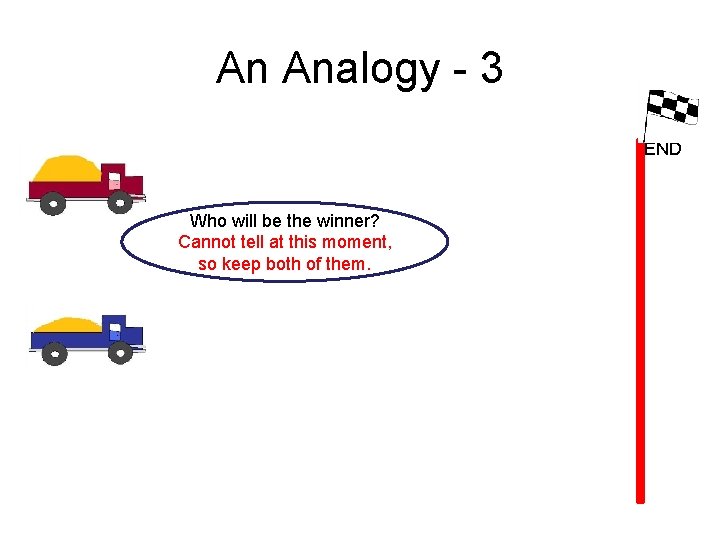 An Analogy - 3

END

Who will be the winner?
Cannot tell at this moment, so keep both of them.